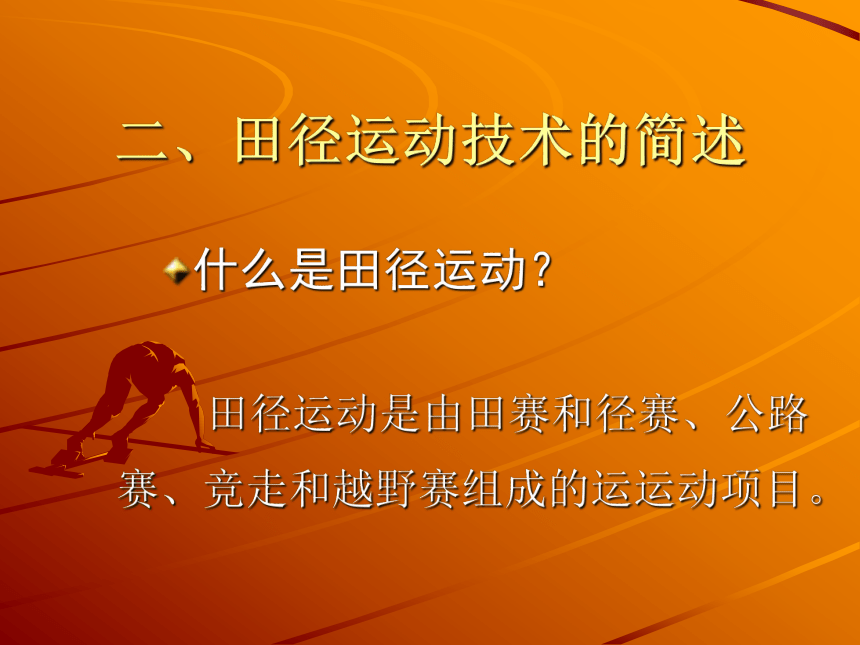 二、田径运动技术的简述

什么是田径运动？

田径运动是由田赛和径赛、公路赛、竞走和越野赛组成的运运动项目。